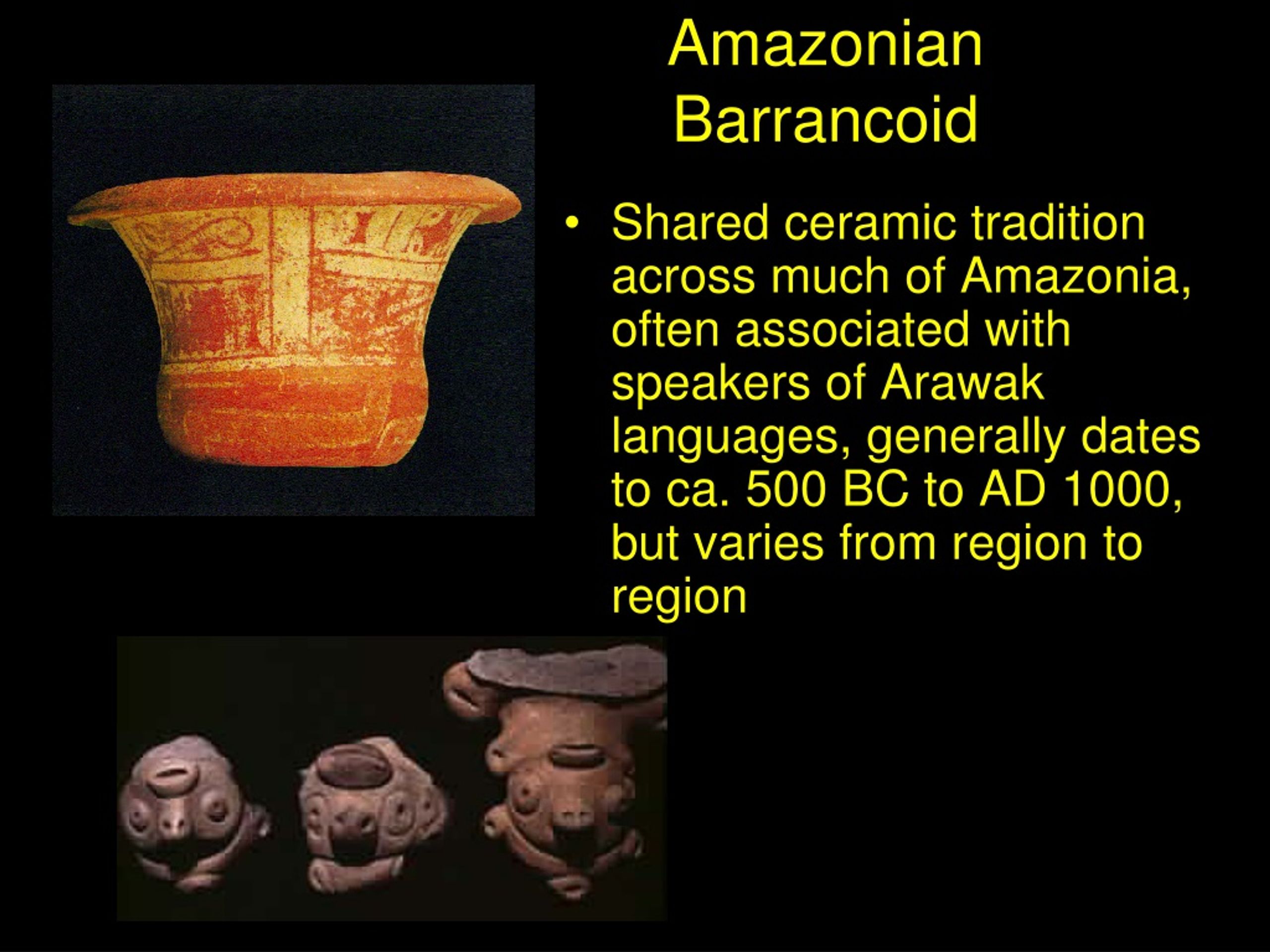 Amazonian Barrancoid

• Shared ceramic tradition across much of Amazonia, often associated with speakers of Arawak languages, generally dates to ca. 500 BC to AD 1000, but varies from region to region